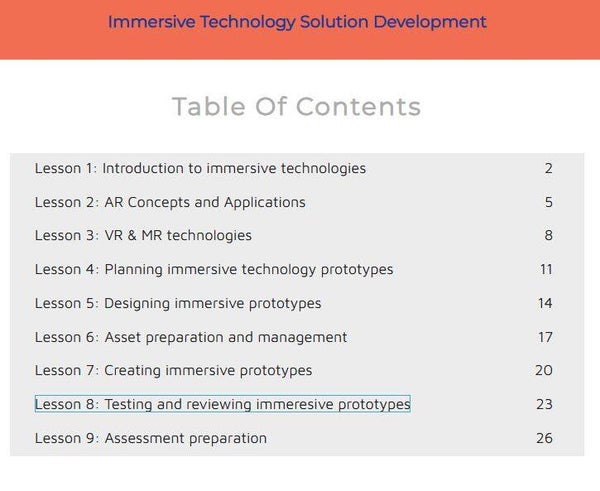 Immersive Technology Solution Development

Table Of Contents

| | |
|---|---|
| Lesson 1: Introduction to immersive technologies | 2 |
| Lesson 2: AR Concepts and Applications | 5 |
| Lesson 3: VR & MR technologies | 8 |
| Lesson 4: Planning immersive technology prototypes | 11 |
| Lesson 5: Designing immersive prototypes | 14 |
| Lesson 6: Asset preparation and management | 17 |
| Lesson 7: Creating immersive prototypes | 20 |
| Lesson 8: Testing and reviewing immeresive prototypes | 23 |
| Lesson 9: Assessment preparation | 26 |